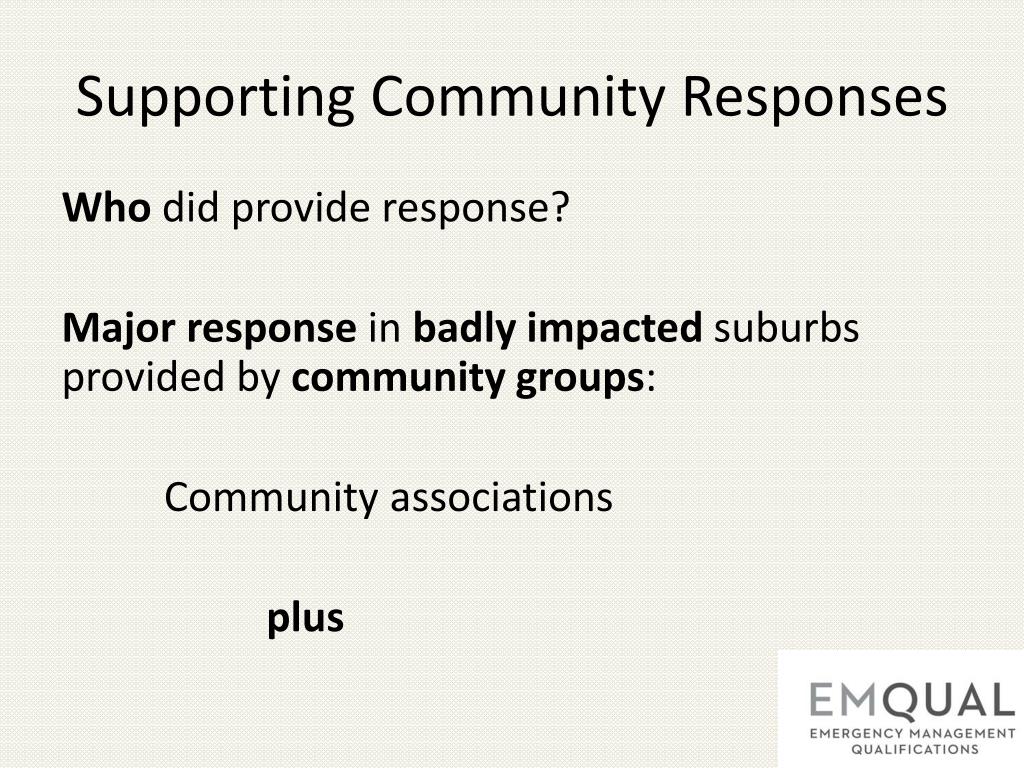 Supporting Community Responses

Who did provide response?

Major response in badly impacted suburbs provided by community groups:

Community associations

plus

EMQUAL
EMERGENCY MANAGEMENT QUALIFICATIONS